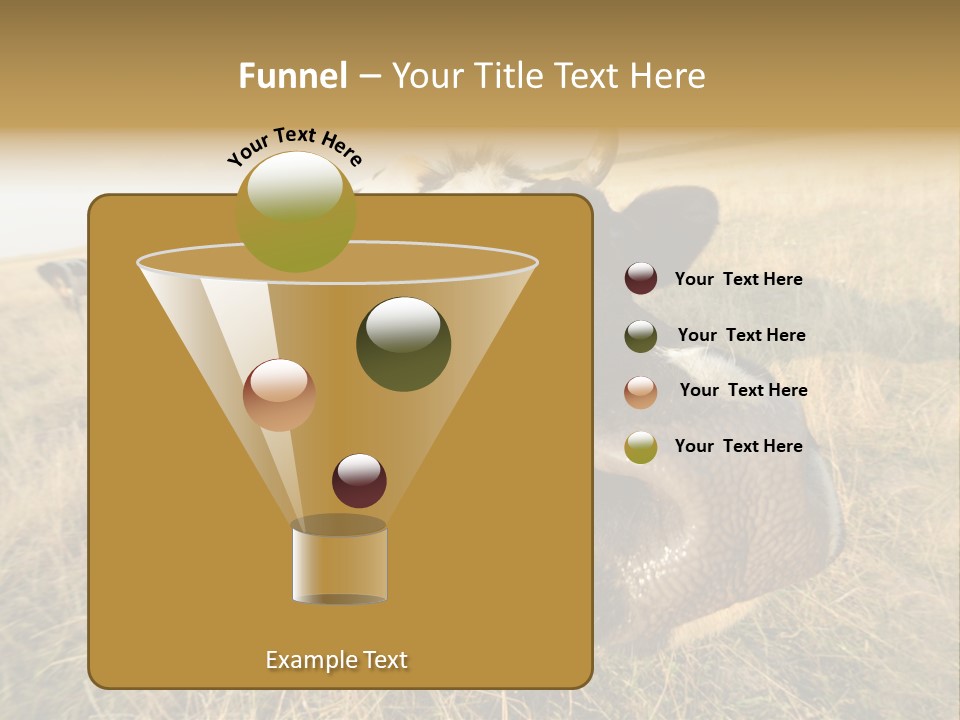 Funnel – Your Title Text Here

Your Text Here

Your Text Here

Your Text Here

Your Text Here

Your Text Here

Example Text